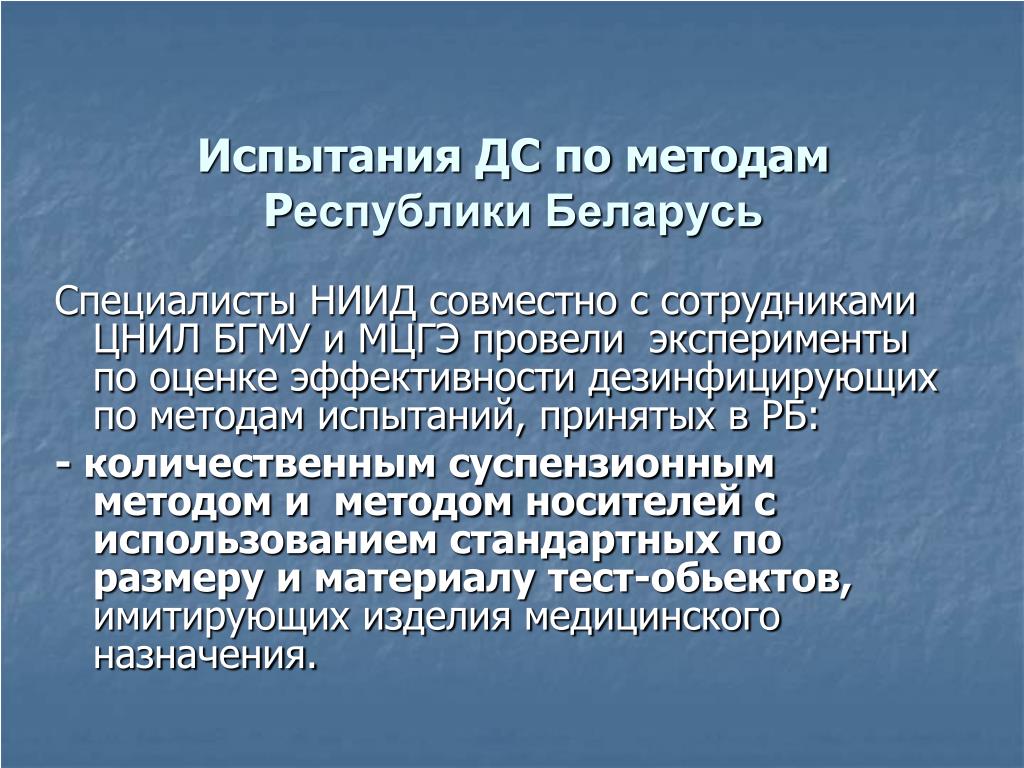 Испытания ДС по методам Республики Беларусь

Специалисты НИИД совместно с сотрудниками ЦНИЛ БГМУ и МЦГЭ провели эксперименты по оценке эффективности дезинфицирующих по методам испытаний, принятых в РБ:

- количественным суспензионным методом и методом носителей с использованием стандартных по размеру и материалу тест-обьектов, имитирующих изделия медицинского назначения.